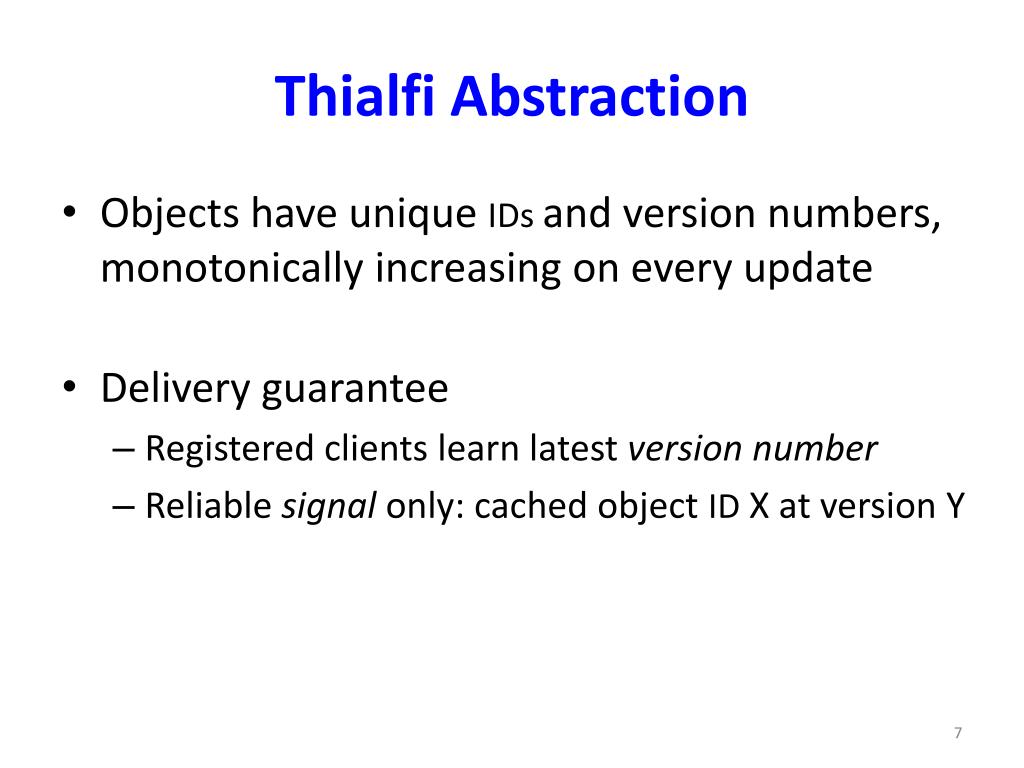 Thialfi Abstraction

• Objects have unique IDs and version numbers, monotonically increasing on every update

• Delivery guarantee
– Registered clients learn latest version number
– Reliable signal only: cached object ID X at version Y

7